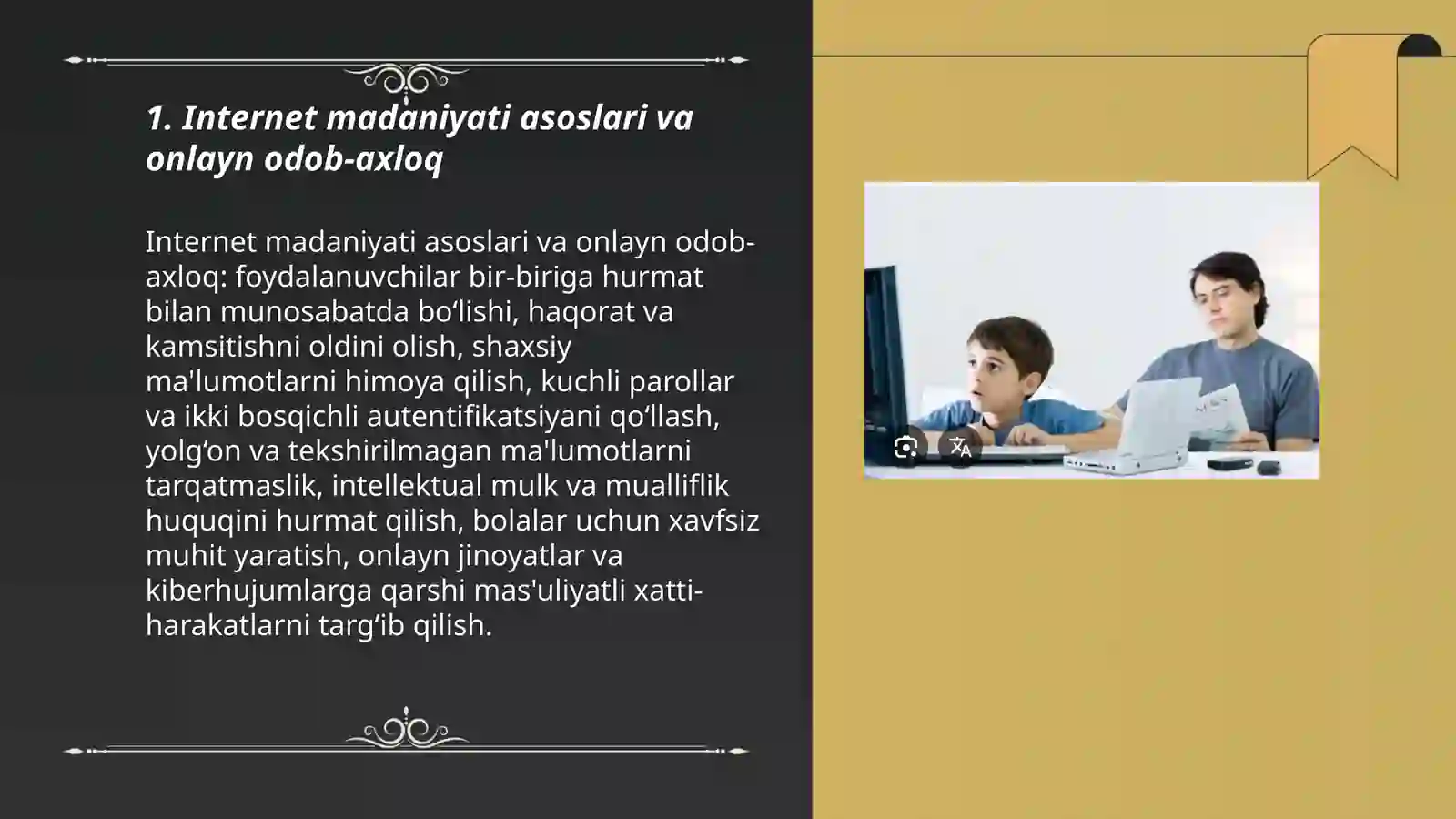 1. Internet madaniyati asoslari va onlayn odob-axloq

Internet madaniyati asoslari va onlayn odob-axloq: foydalanuvchilar bir-biriga hurmat bilan munosabatda bo‘lishi, haqorat va kamsitishni oldini olish, shaxsiy ma'lumotlarni himoya qilish, kuchli parollar va ikki bosqichli autentifikatsiyani qo‘llash, yolg‘on va tekshirilmagan ma'lumotlarni tarqatmaslik, intellektual mulk va mualliflik huquqini hurmat qilish, bolalar uchun xavfsiz muhit yaratish, onlayn jinoyatlar va kiberhujumlarga qarshi mas'uliyatli xatti-harakatlarni targ‘ib qilish.